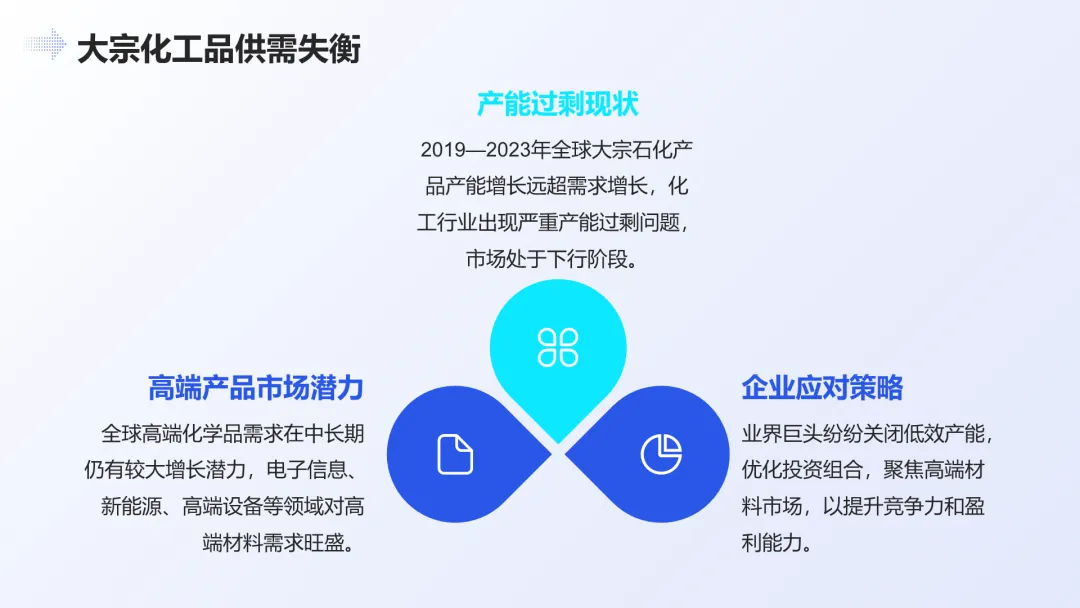 大宗化工品供需失衡

产能过剩现状

2019—2023年全球大宗石化产品产能增长远超需求增长，化工行业出现严重产能过剩问题，市场处于下行阶段。

高端产品市场潜力

全球高端化学品需求在中长期仍有较大增长潜力，电子信息、新能源、高端设备等领域对高端材料需求旺盛。

企业应对策略

业界巨头纷纷关闭低效产能，优化投资组合，聚焦高端材料市场，以提升竞争力和盈利能力。